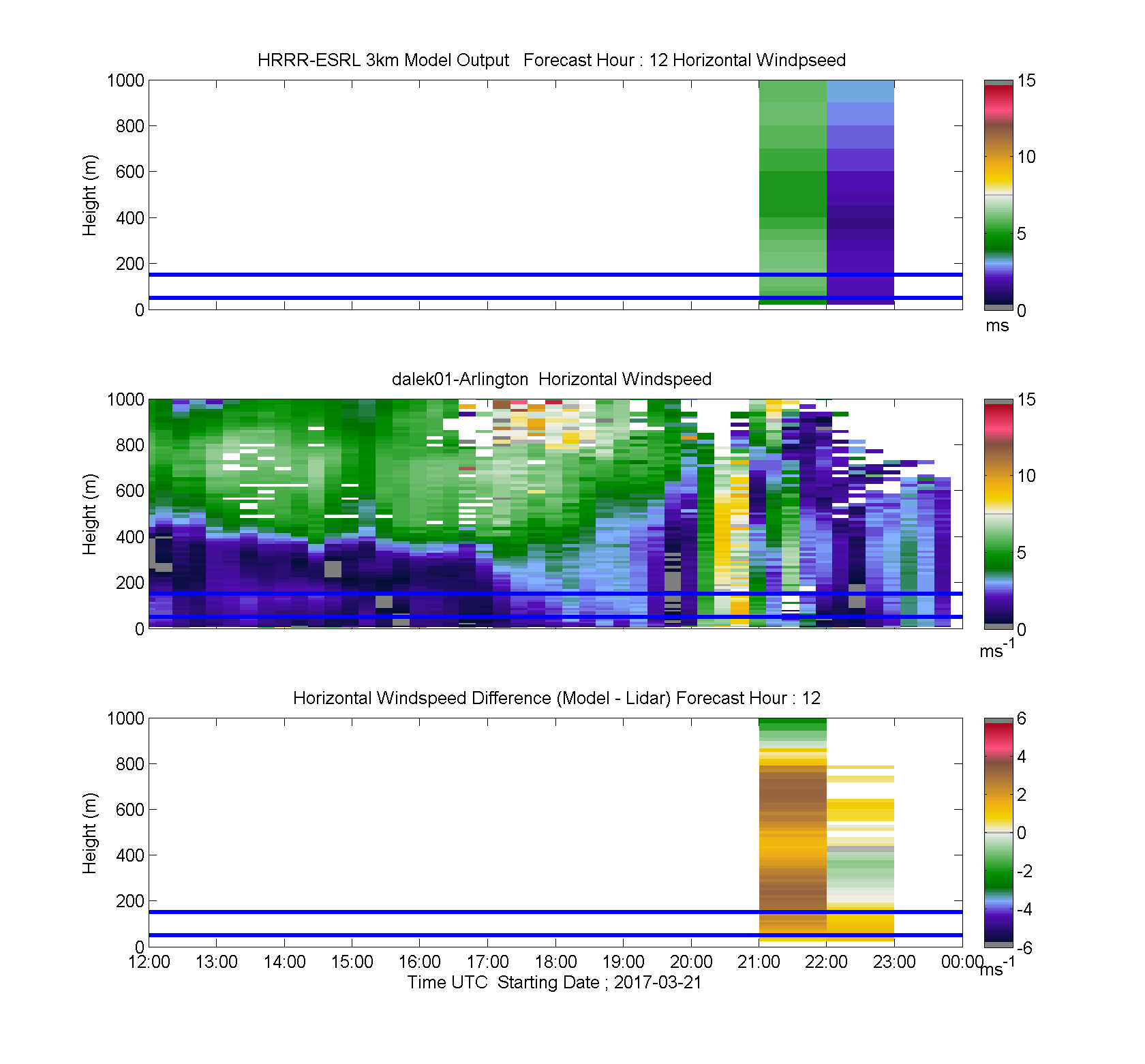 HRRR-ESRL 3km Model Output Forecast Hour : 12 Horizontal Windpseed

Height (m)

1000
800
600
400
200
0

15
10
5
0
ms

dalek01-Arlington Horizontal Windspeed

Height (m)

1000
800
600
400
200
0

15
10
5
0
$ms^{-1}$

Horizontal Windspeed Difference (Model - Lidar) Forecast Hour : 12

Height (m)

1000
800
600
400
200
0

6
4
2
0
-2
-4
-6
$ms^{-1}$

12:00 13:00 14:00 15:00 16:00 17:00 18:00 19:00 20:00 21:00 22:00 23:00 00:00

Time UTC Starting Date ; 2017-03-21